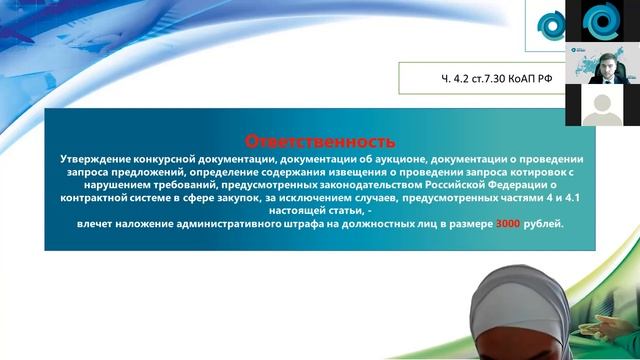 Ч. 4.2 ст.7.30 КоАП РФ

Ответственность

Утверждение конкурсной документации, документации об аукционе, документации о проведении запроса предложений, определение содержания извещения о проведении запроса котировок с нарушением требований, предусмотренных законодательством Российской Федерации о контрактной системе в сфере закупок, за исключением случаев, предусмотренных частями 4 и 4.1 настоящей статьи, -
влечет наложение административного штрафа на должностных лиц в размере 3000 рублей.